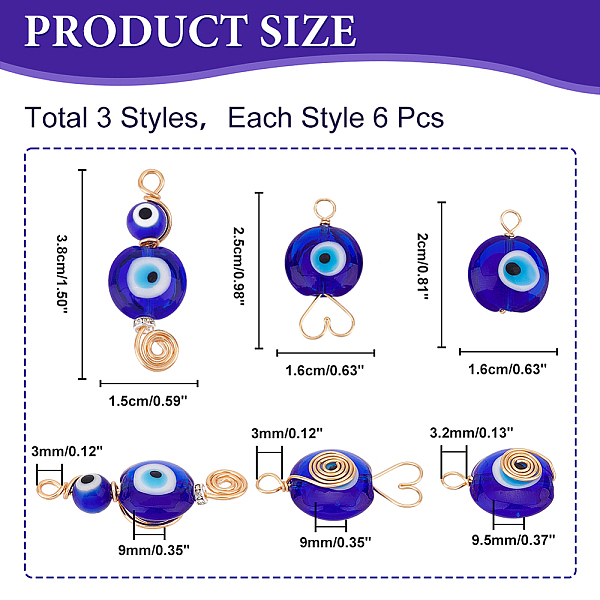 PRODUCT SIZE

Total 3 Styles, Each Style 6 Pcs

3.8cm/1.50''

1.5cm/0.59''

2.5cm/0.98''

1.6cm/0.63''

2cm/0.81''

1.6cm/0.63''

3mm/0.12''

9mm/0.35''

3mm/0.12''

9mm/0.35''

3.2mm/0.13''

9.5mm/0.37''